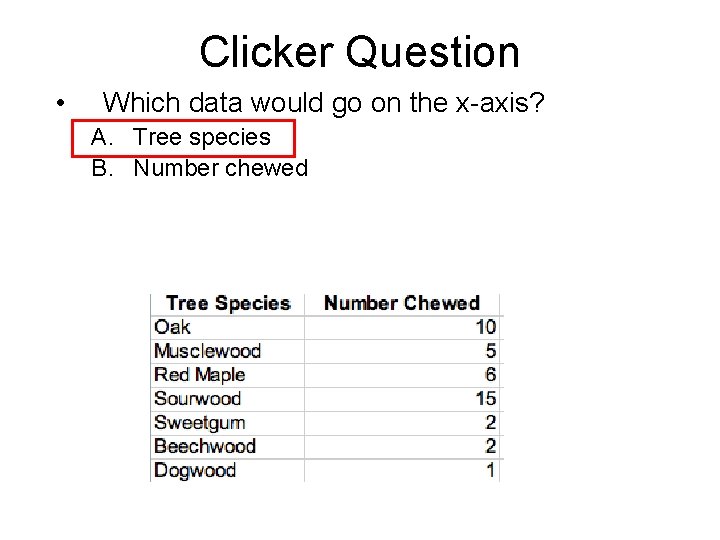 Clicker Question

• Which data would go on the x-axis?

A. Tree species
B. Number chewed

| Tree Species | Number Chewed |
|---|---|
| Oak | 10 |
| Musclewood | 5 |
| Red Maple | 6 |
| Sourwood | 15 |
| Sweetgum | 2 |
| Beechwood | 2 |
| Dogwood | 1 |